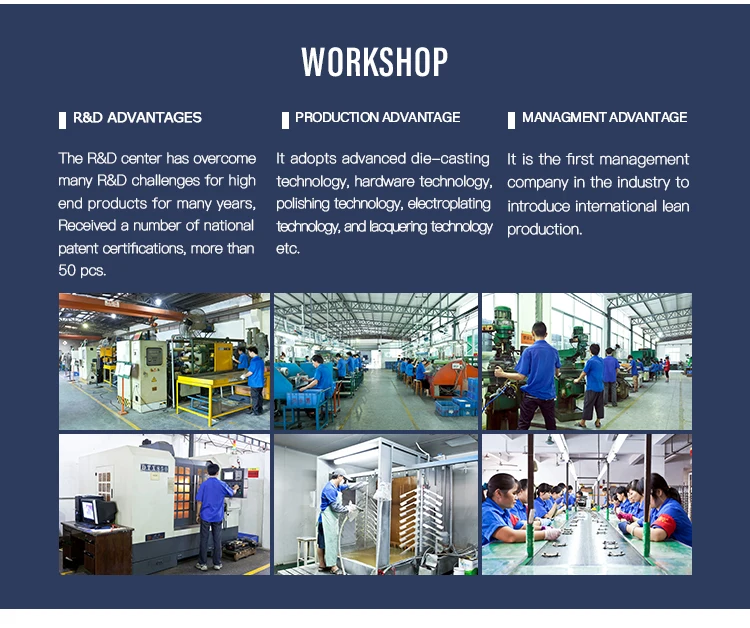 WORKSHOP

R&D ADVANTAGES

The R&D center has overcome many R&D challenges for high end products for many years, Received a number of national patent certifications, more than 50 pcs.

PRODUCTION ADVANTAGE

It adopts advanced die-casting technology, hardware technology, polishing technology, electroplating technology, and lacquering technology etc.

MANAGMENT ADVANTAGE

It is the first management company in the industry to introduce international lean production.